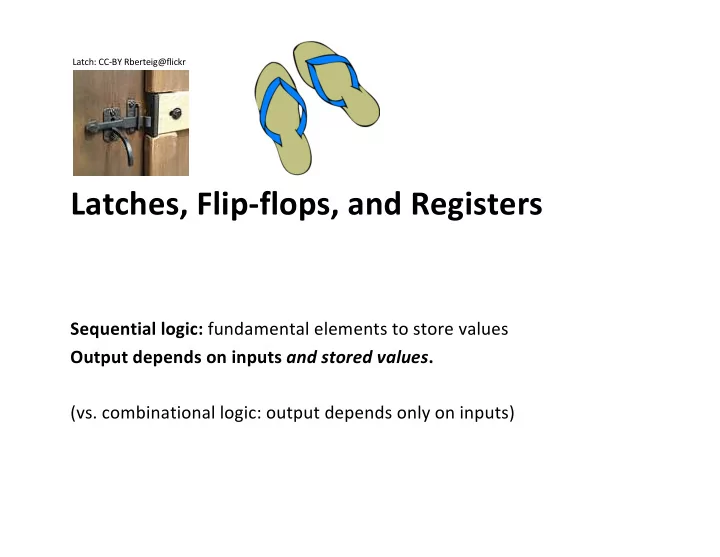 Latch: CC-BY Rberteig@flickr

Latches, Flip-flops, and Registers

Sequential logic: fundamental elements to store values
Output depends on inputs and stored values.

(vs. combinational logic: output depends only on inputs)